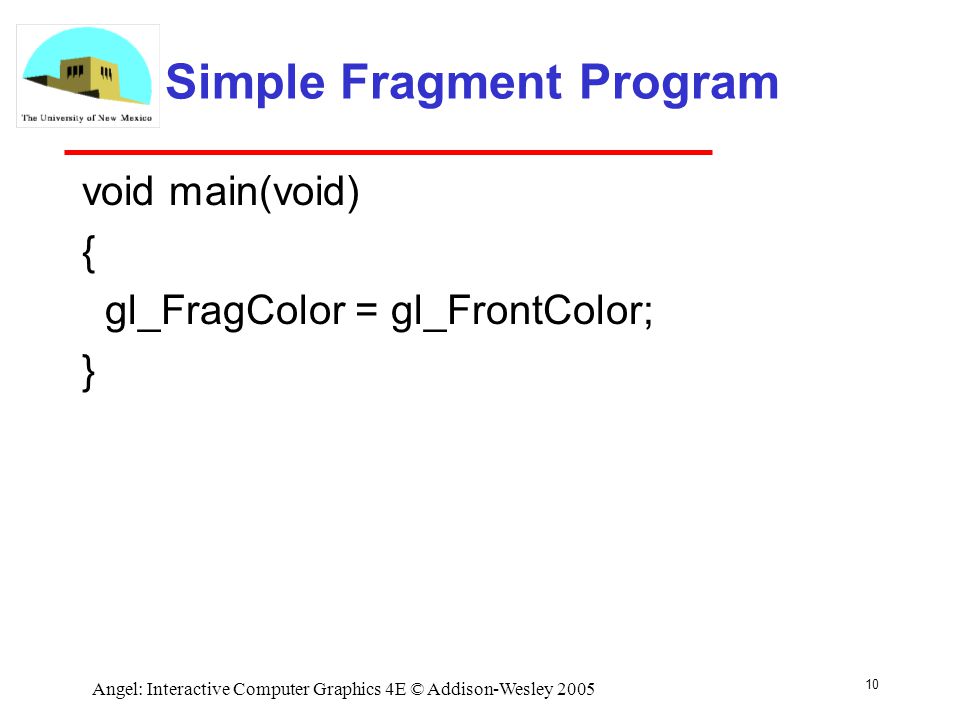 The University of New Mexico

Simple Fragment Program

void main(void)
{
  gl_FragColor = gl_FrontColor;
}

Angel: Interactive Computer Graphics 4E © Addison-Wesley 2005

10